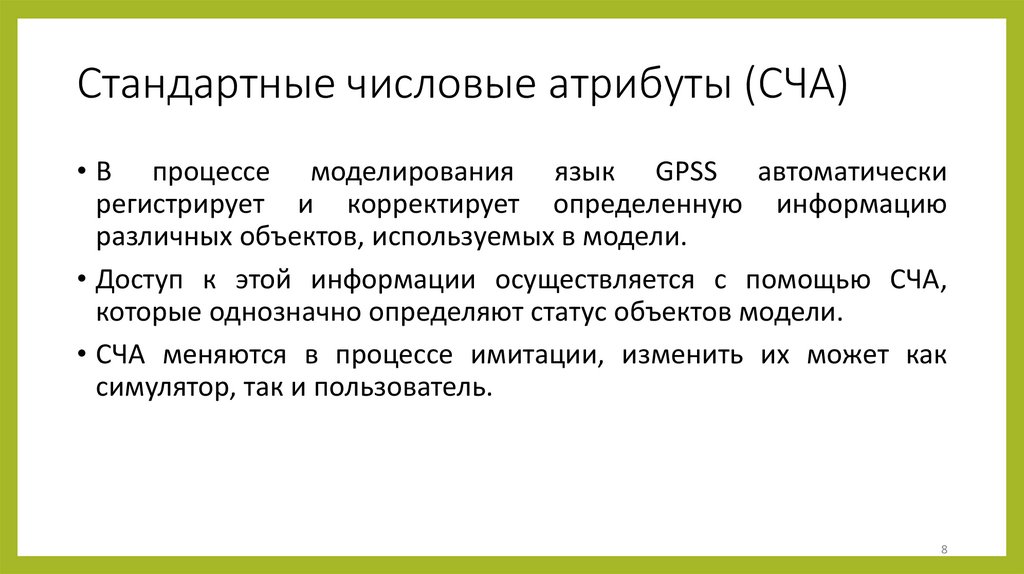 Стандартные числовые атрибуты (СЧА)

• В процессе моделирования язык GPSS автоматически регистрирует и корректирует определенную информацию различных объектов, используемых в модели.

• Доступ к этой информации осуществляется с помощью СЧА, которые однозначно определяют статус объектов модели.

• СЧА меняются в процессе имитации, изменить их может как симулятор, так и пользователь.

8